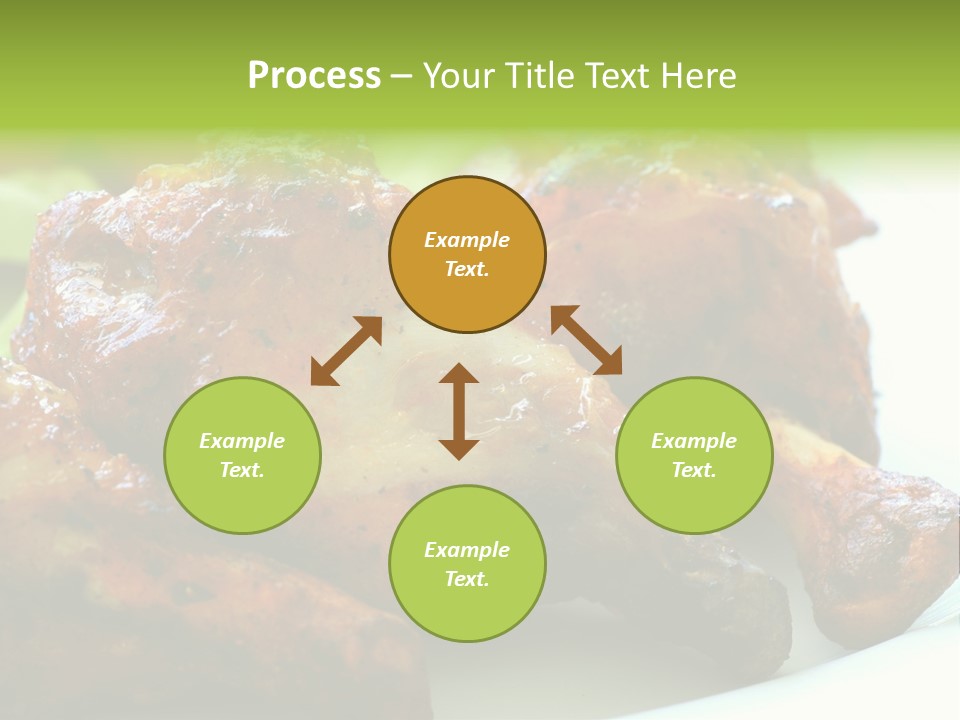 Process – Your Title Text Here

Example Text.

Example Text.

Example Text.

Example Text.